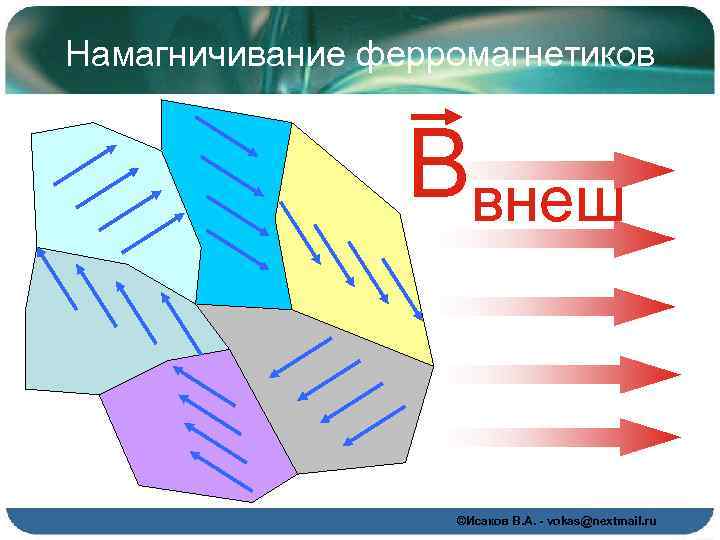 Намагничивание ферромагнетиков

$\vec{B}_{внеш}$

©Исаков В.А. - vokas@nextmail.ru